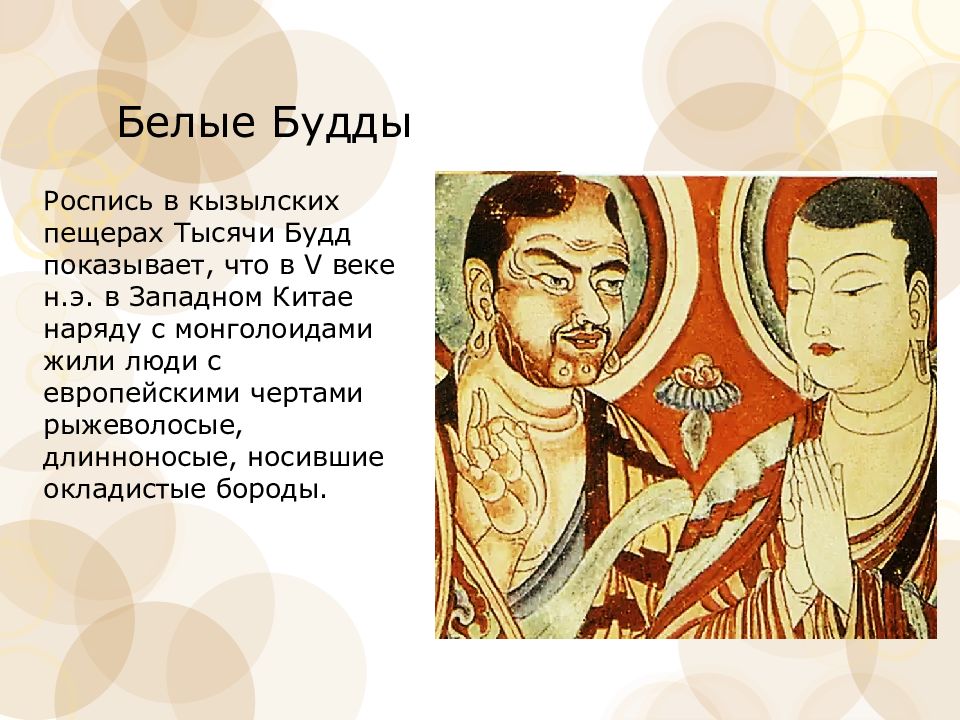 Белые Будды

Роспись в кызылских пещерах Тысячи Будд показывает, что в V веке н.э. в Западном Китае наряду с монголоидами жили люди с европейскими чертами рыжеволосые, длинноносые, носившие окладистые бороды.